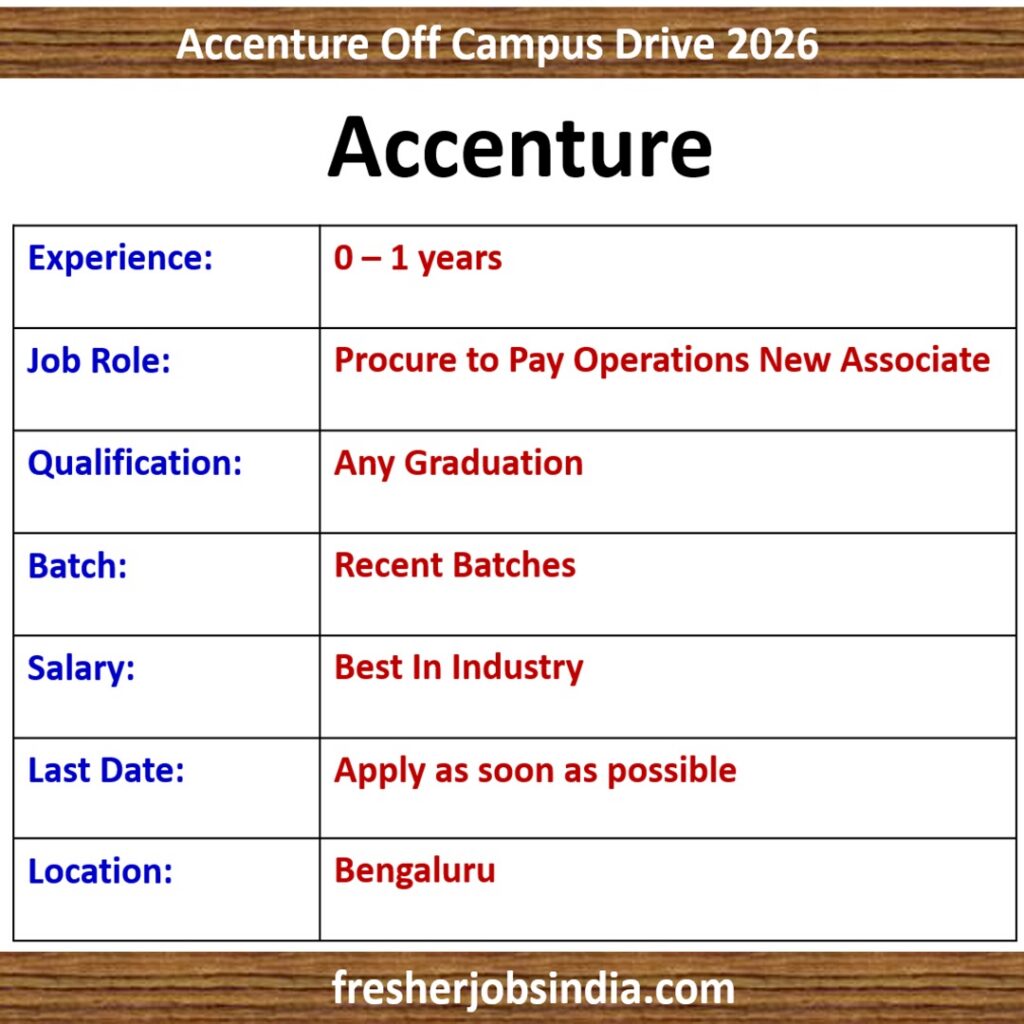 Accenture Off Campus Drive 2026

Accenture

| Experience: | 0 – 1 years |
|---|---|
| Job Role: | Procure to Pay Operations New Associate |
| Qualification: | Any Graduation |
| Batch: | Recent Batches |
| Salary: | Best In Industry |
| Last Date: | Apply as soon as possible |
| Location: | Bengaluru |

fresherjobsindia.com